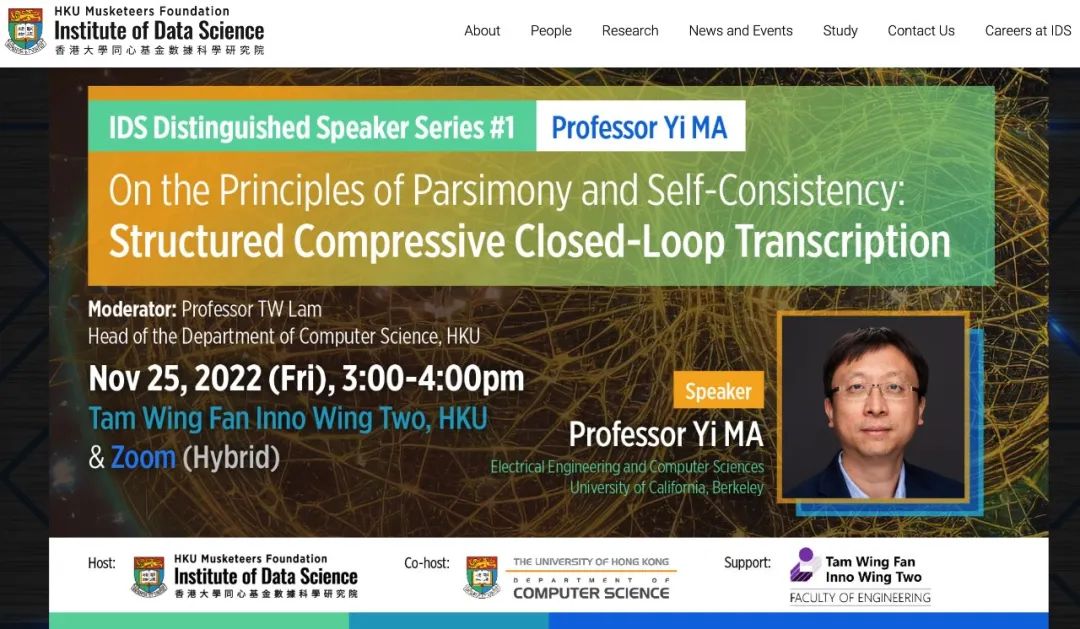 HKU Musketeers Foundation
Institute of Data Science
香港大學同心基金數據科學研究院

About People Research News and Events Study Contact Us Careers at IDS

IDS Distinguished Speaker Series #1 Professor Yi MA

On the Principles of Parsimony and Self-Consistency:
Structured Compressive Closed-Loop Transcription

Moderator: Professor TW Lam
Head of the Department of Computer Science, HKU

Nov 25, 2022 (Fri), 3:00-4:00pm
Tam Wing Fan Inno Wing Two, HKU
& Zoom (Hybrid)

Speaker
Professor Yi MA
Electrical Engineering and Computer Sciences
University of California, Berkeley

Host: HKU Musketeers Foundation Institute of Data Science 香港大學同心基金數據科學研究院

Co-host: THE UNIVERSITY OF HONG KONG DEPARTMENT OF COMPUTER SCIENCE

Support: Tam Wing Fan Inno Wing Two FACULTY OF ENGINEERING